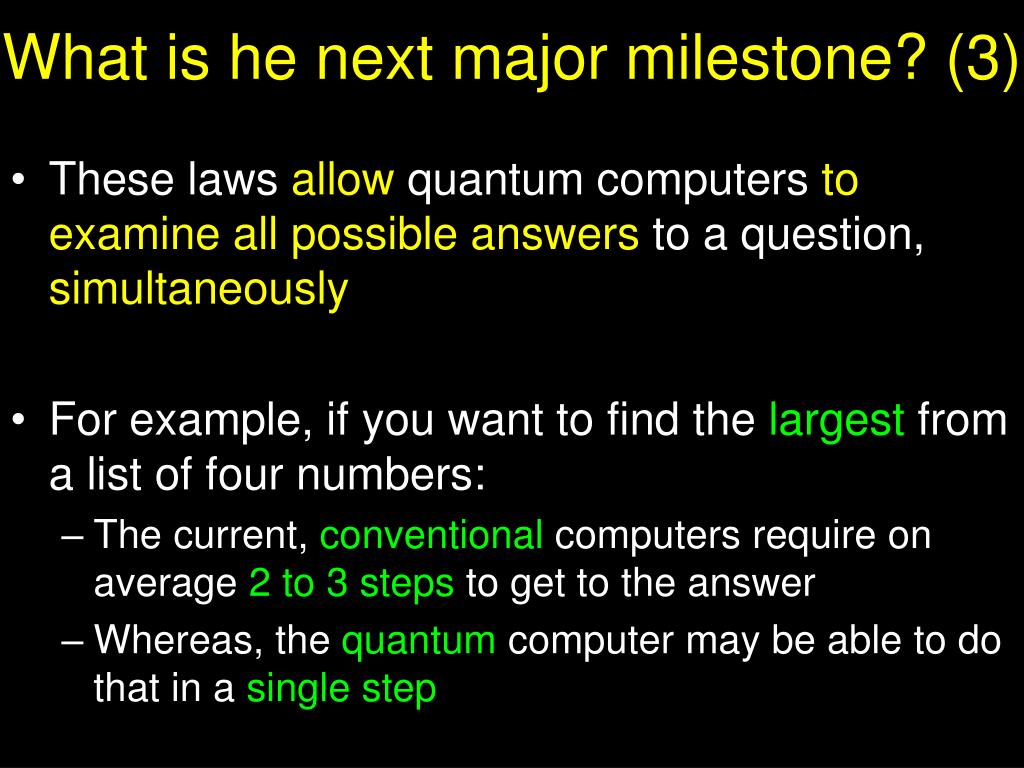 What is he next major milestone? (3)

• These laws allow quantum computers to examine all possible answers to a question, simultaneously

• For example, if you want to find the largest from a list of four numbers:
– The current, conventional computers require on average 2 to 3 steps to get to the answer
– Whereas, the quantum computer may be able to do that in a single step